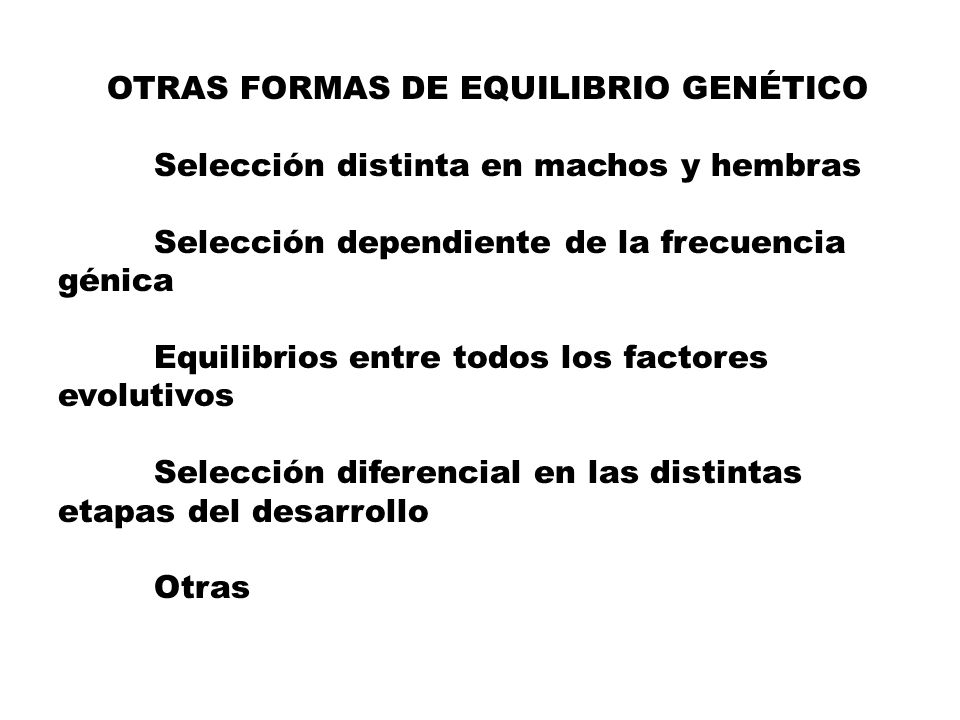 OTRAS FORMAS DE EQUILIBRIO GENÉTICO

Selección distinta en machos y hembras

Selección dependiente de la frecuencia génica

Equilibrios entre todos los factores evolutivos

Selección diferencial en las distintas etapas del desarrollo

Otras